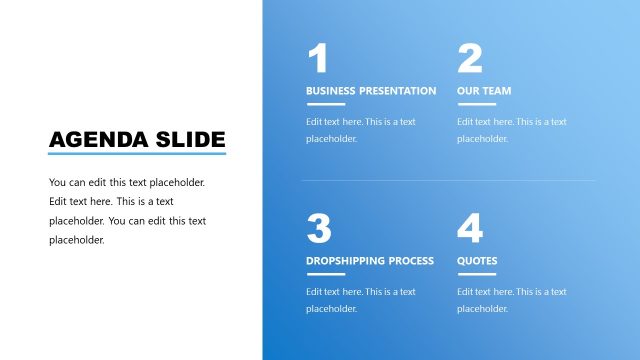 AGENDA SLIDE

You can edit this text placeholder. Edit text here. This is a text placeholder. You can edit this text placeholder.

1

BUSINESS PRESENTATION

Edit text here. This is a text placeholder.

2

OUR TEAM

Edit text here. This is a text placeholder.

3

DROPSHIPPING PROCESS

Edit text here. This is a text placeholder.

4

QUOTES

Edit text here. This is a text placeholder.